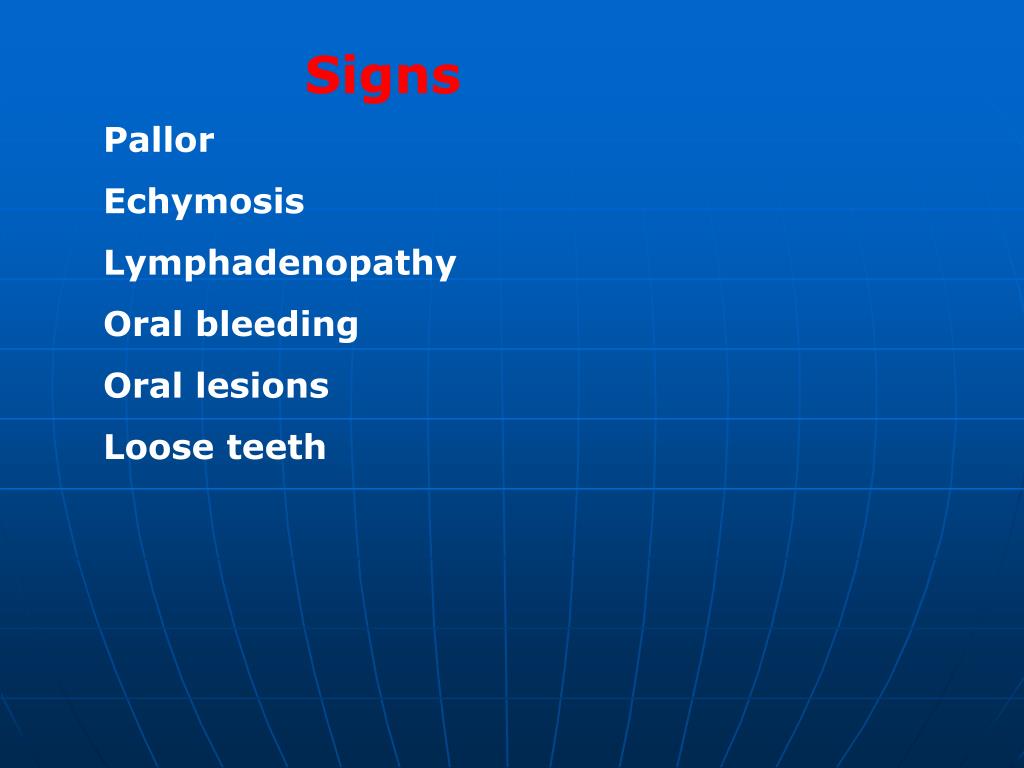 Signs

Pallor

Echymosis

Lymphadenopathy

Oral bleeding

Oral lesions

Loose teeth